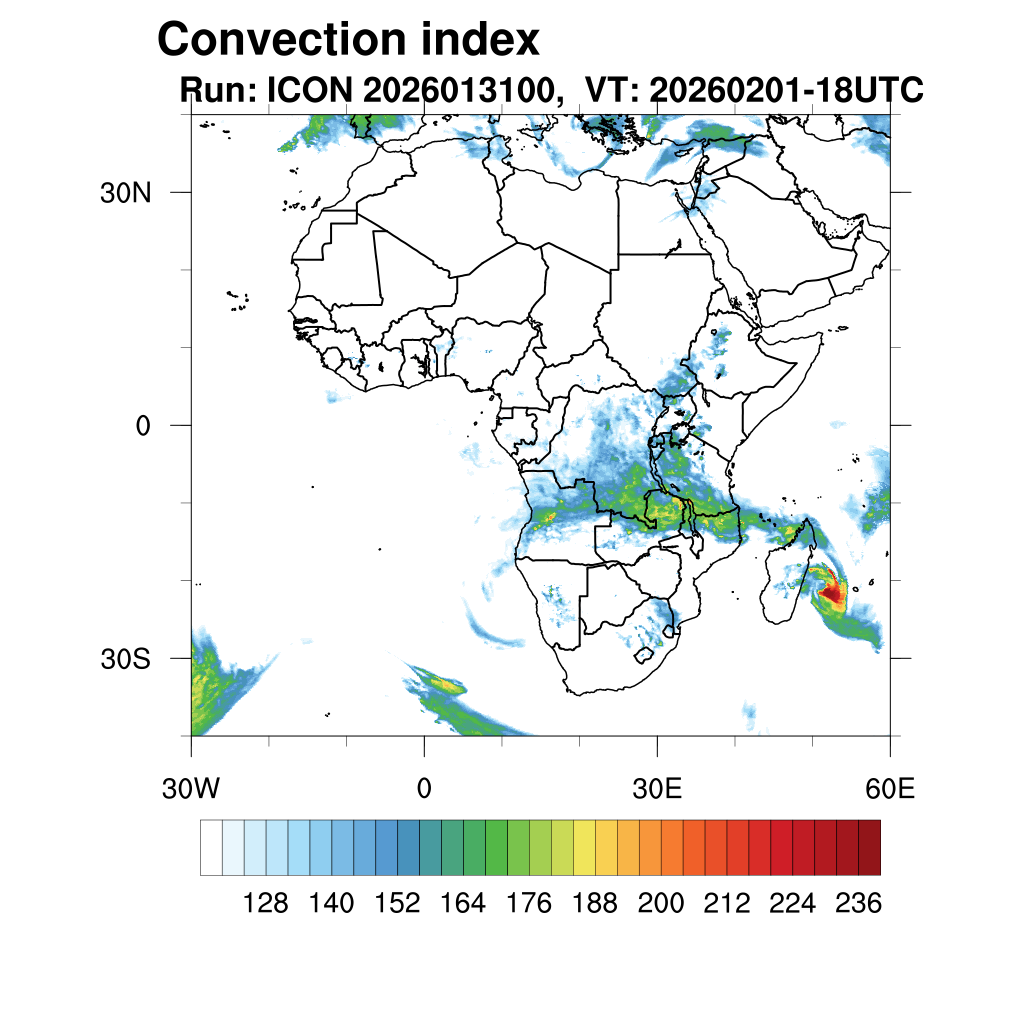 Convection index
Run: ICON 2026013100, VT: 20260201-18UTC

30N
0
30S

30W
0
30E
60E

128 140 152 164 176 188 200 212 224 236